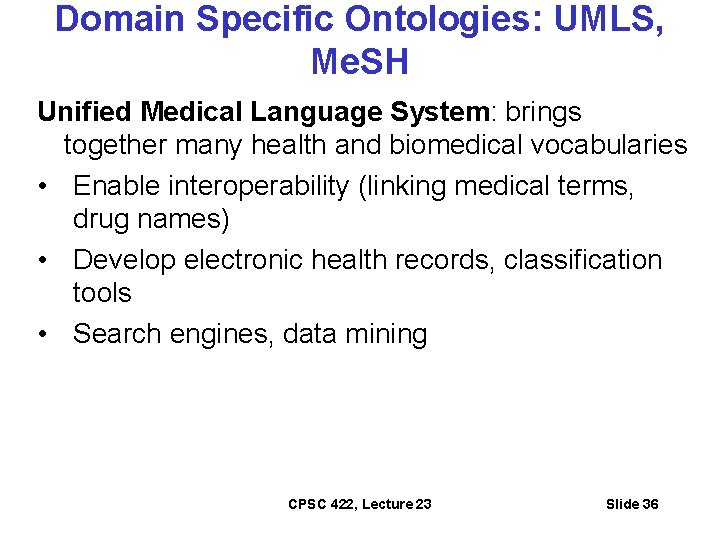 Domain Specific Ontologies: UMLS, MeSH

Unified Medical Language System: brings together many health and biomedical vocabularies

• Enable interoperability (linking medical terms, drug names)
• Develop electronic health records, classification tools
• Search engines, data mining

CPSC 422, Lecture 23

Slide 36